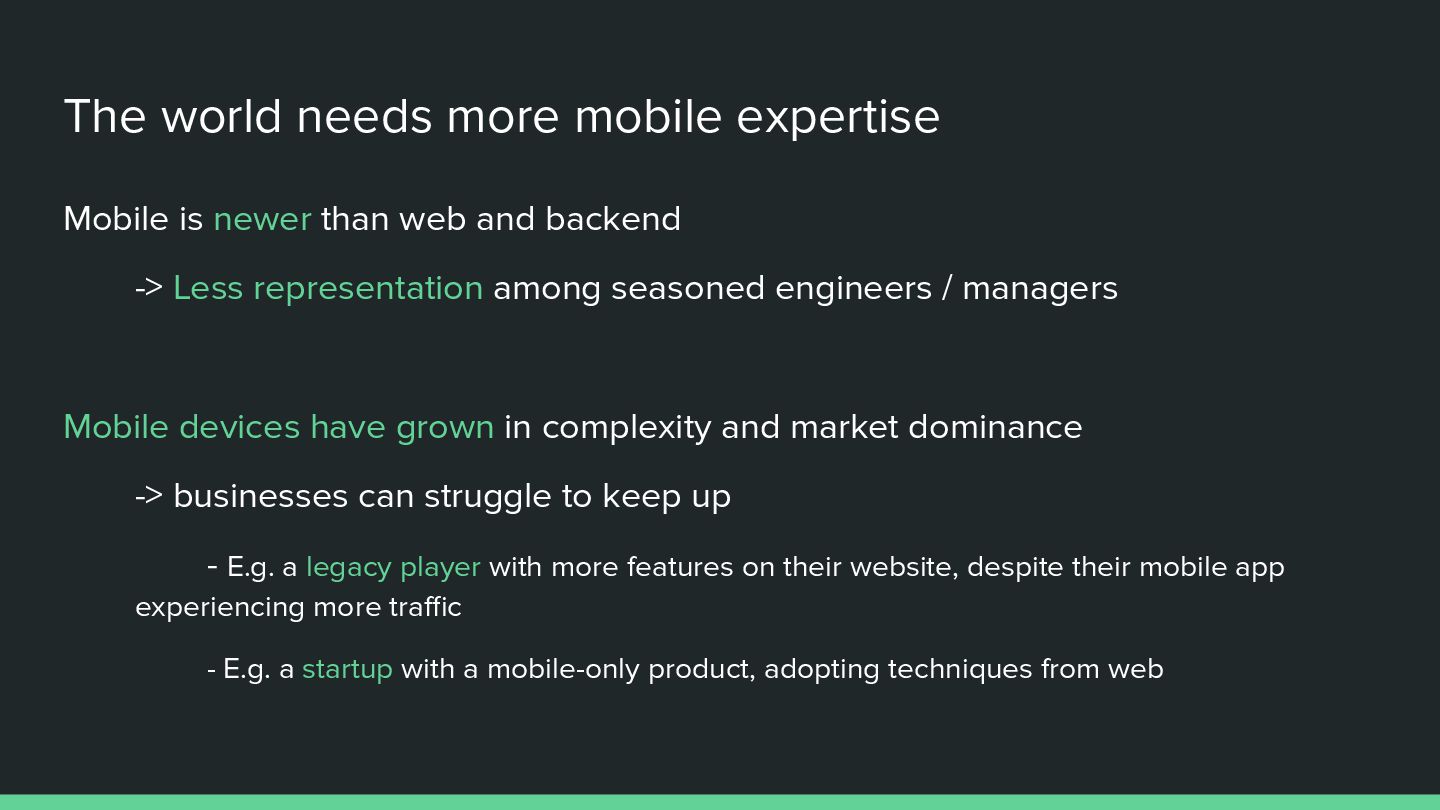 The world needs more mobile expertise

Mobile is newer than web and backend

-> Less representation among seasoned engineers / managers

Mobile devices have grown in complexity and market dominance

-> businesses can struggle to keep up

- E.g. a legacy player with more features on their website, despite their mobile app experiencing more traffic

- E.g. a startup with a mobile-only product, adopting techniques from web